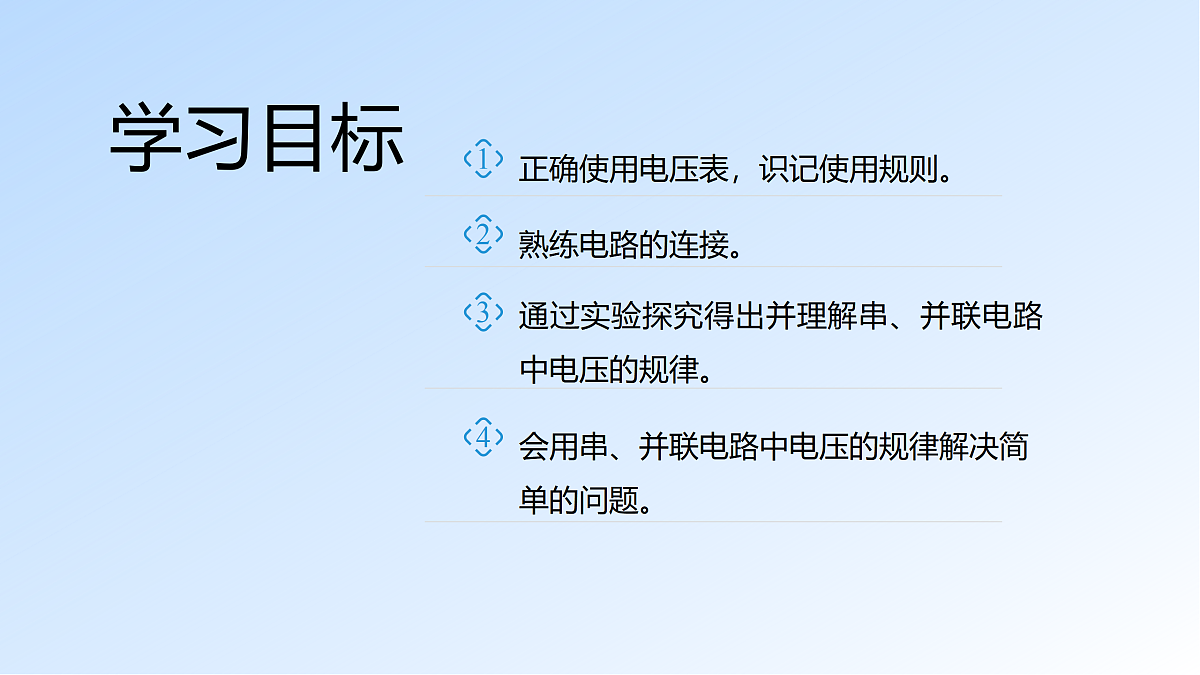 学习目标

1 正确使用电压表，识记使用规则。

2 熟练电路的连接。

3 通过实验探究得出并理解串、并联电路中电压的规律。

4 会用串、并联电路中电压的规律解决简单的问题。